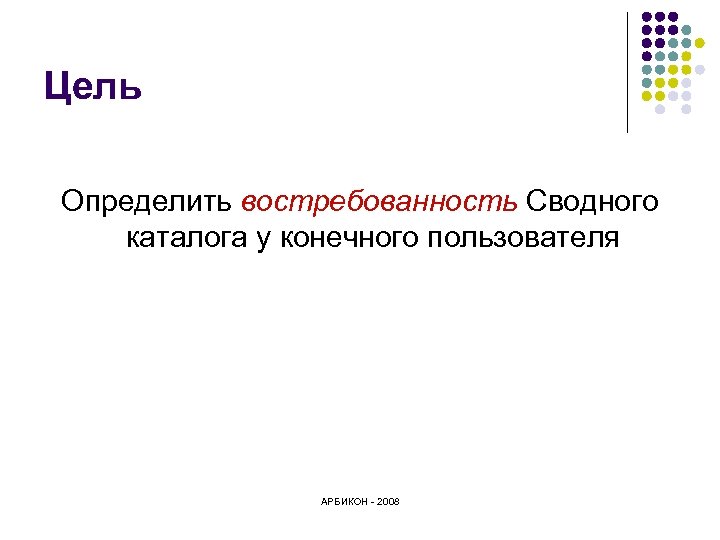 Цель

Определить востребованность Сводного каталога у конечного пользователя

АРБИКОН - 2008